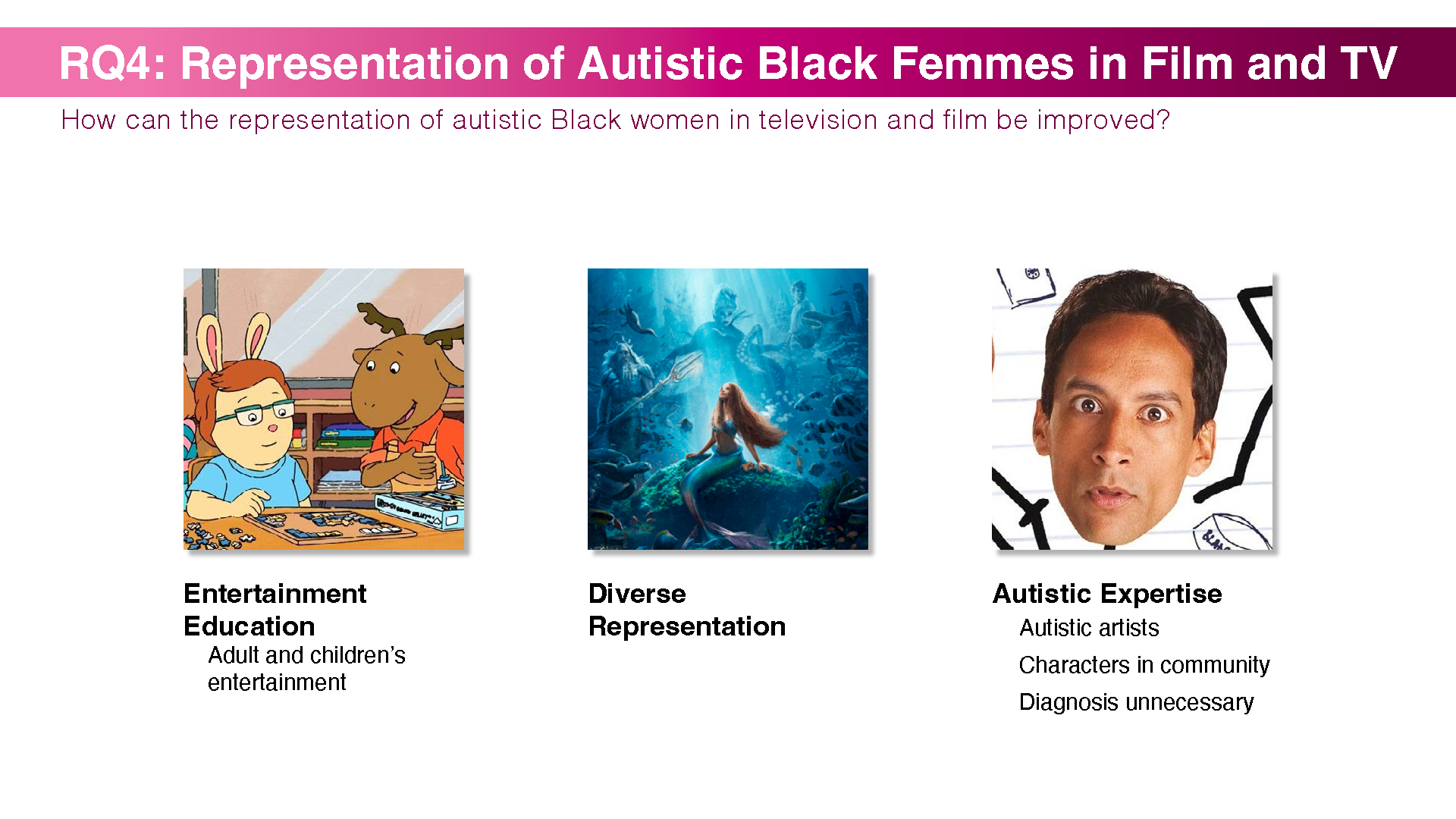 RQ4: Representation of Autistic Black Femmes in Film and TV

How can the representation of autistic Black women in television and film be improved?

Entertainment Education

Adult and children's entertainment

Diverse Representation

Autistic Expertise

Autistic artists

Characters in community

Diagnosis unnecessary